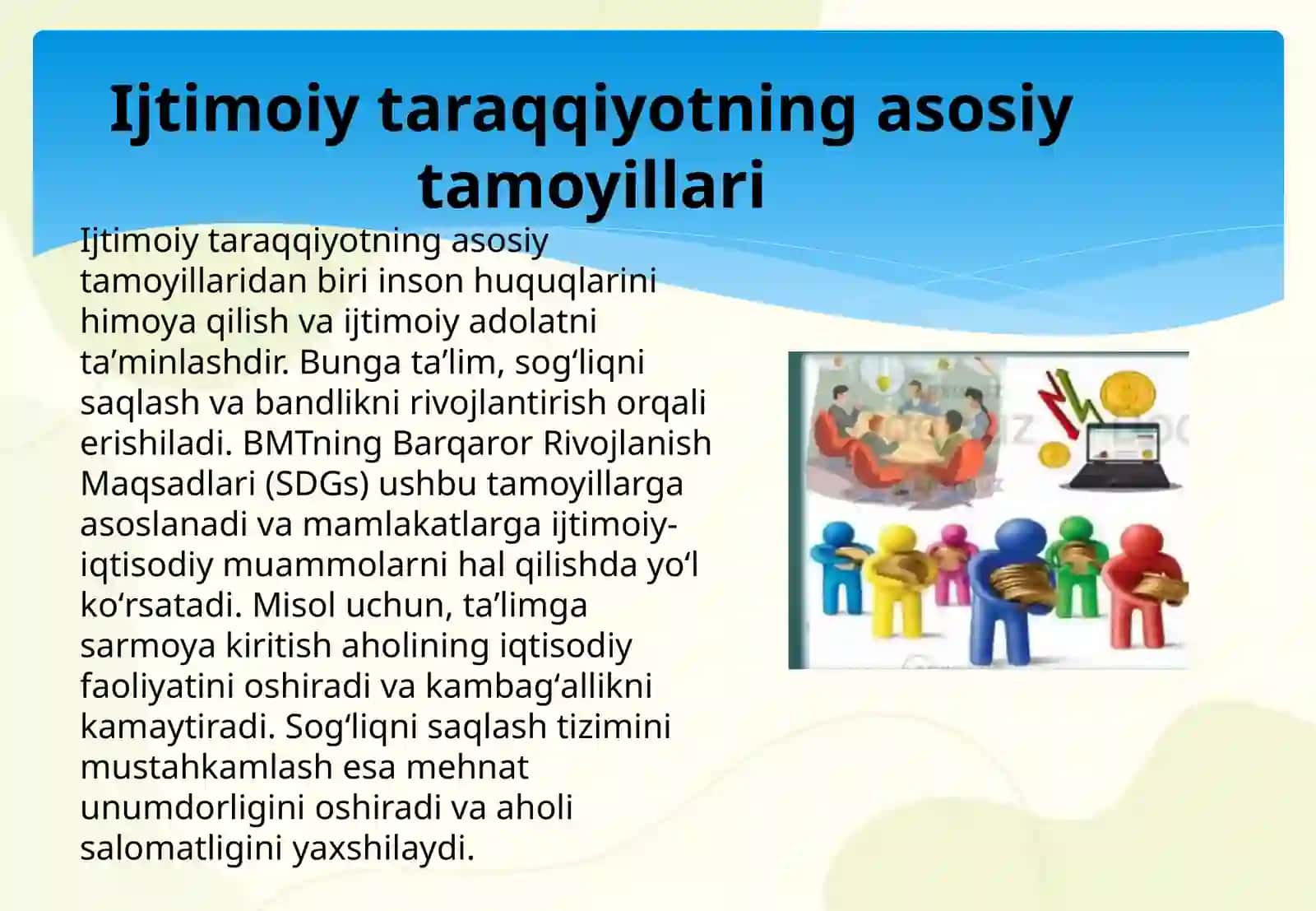 Ijtimoiy taraqqiyotning asosiy tamoyillari

Ijtimoiy taraqqiyotning asosiy tamoyillaridan biri inson huquqlarini himoya qilish va ijtimoiy adolatni ta’minlashdir. Bunga ta’lim, sog‘liqni saqlash va bandlikni rivojlantirish orqali erishiladi. BMTning Barqaror Rivojlanish Maqsadlari (SDGs) ushbu tamoyillarga asoslanadi va mamlakatlarga ijtimoiy-iqtisodiy muammolarni hal qilishda yo‘l ko‘rsatadi. Misol uchun, ta’limga sarmoya kiritish aholining iqtisodiy faoliyatini oshiradi va kambag‘allikni kamaytiradi. Sog‘liqni saqlash tizimini mustahkamlash esa mehnat unumdorligini oshiradi va aholi salomatligini yaxshilaydi.